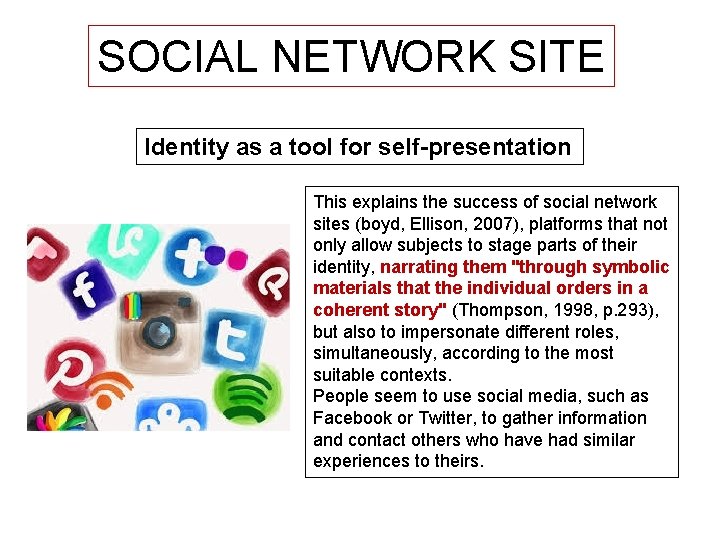 SOCIAL NETWORK SITE

Identity as a tool for self-presentation

This explains the success of social network sites (boyd, Ellison, 2007), platforms that not only allow subjects to stage parts of their identity, narrating them "through symbolic materials that the individual orders in a coherent story" (Thompson, 1998, p.293), but also to impersonate different roles, simultaneously, according to the most suitable contexts.
People seem to use social media, such as Facebook or Twitter, to gather information and contact others who have had similar experiences to theirs.